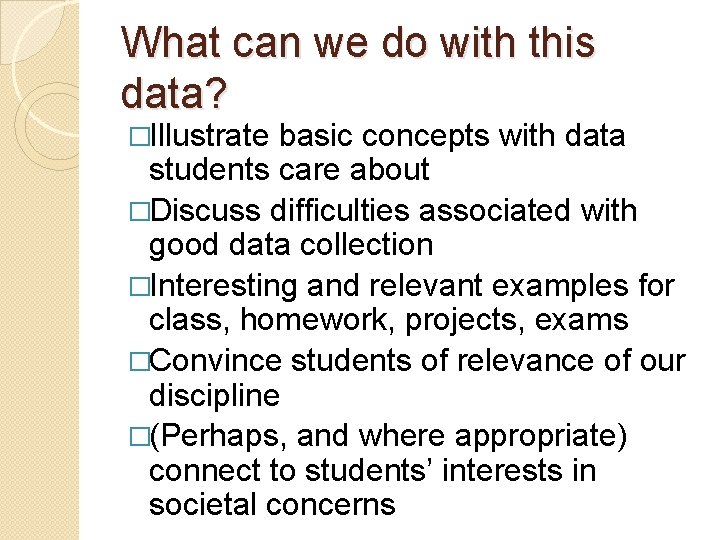 What can we do with this data?

□Illustrate basic concepts with data students care about

□Discuss difficulties associated with good data collection

□Interesting and relevant examples for class, homework, projects, exams

□Convince students of relevance of our discipline

□(Perhaps, and where appropriate) connect to students' interests in societal concerns